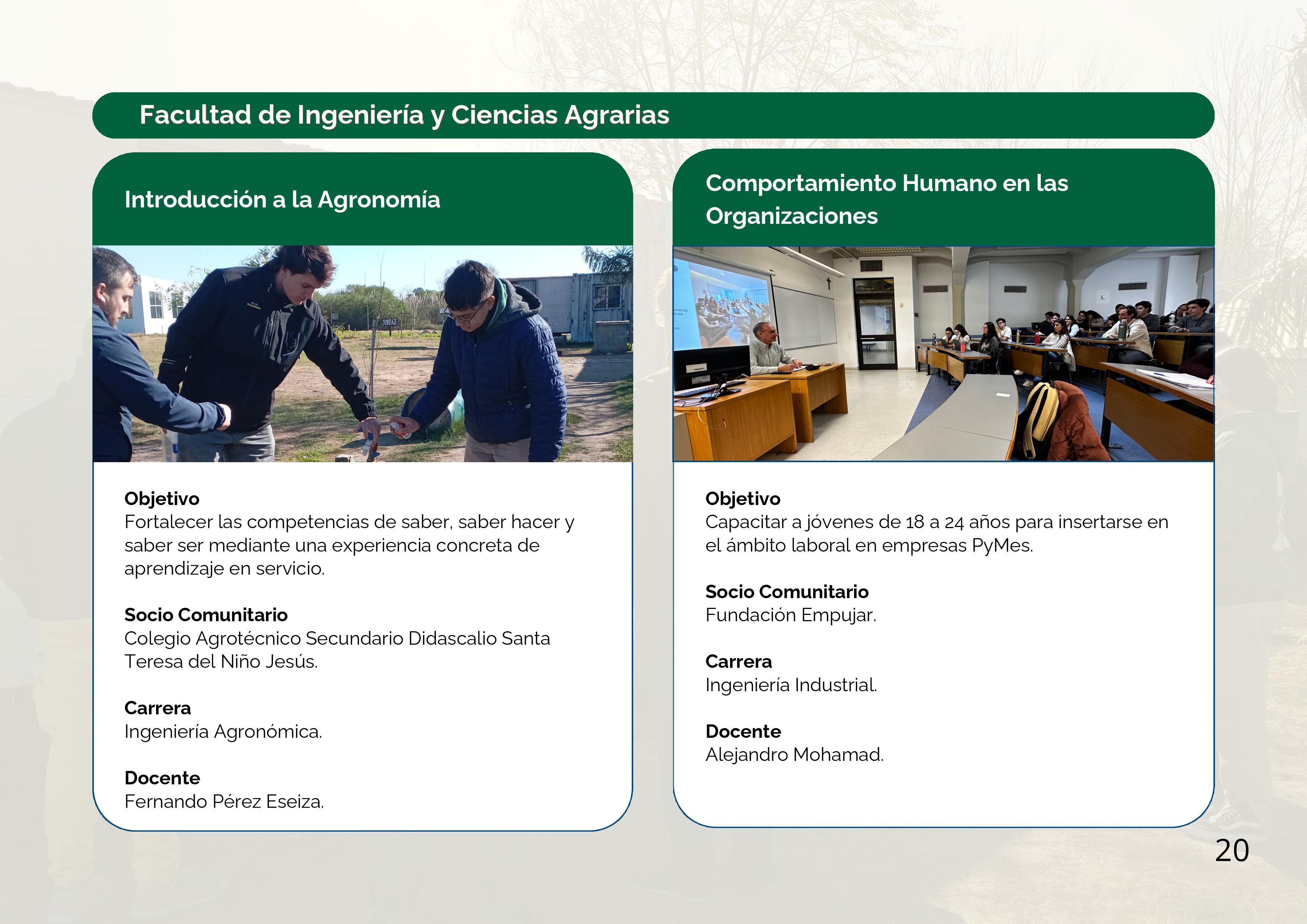 Facultad de Ingeniería y Ciencias Agrarias

Introducción a la Agronomía

Objetivo
Fortalecer las competencias de saber, saber hacer y saber ser mediante una experiencia concreta de aprendizaje en servicio.

Socio Comunitario
Colegio Agrotécnico Secundario Didascalio Santa Teresa del Niño Jesús.

Carrera
Ingeniería Agronómica.

Docente
Fernando Pérez Eseiza.

Comportamiento Humano en las Organizaciones

Objetivo
Capacitar a jóvenes de 18 a 24 años para insertarse en el ámbito laboral en empresas PyMes.

Socio Comunitario
Fundación Empujar.

Carrera
Ingeniería Industrial.

Docente
Alejandro Mohamad.

20